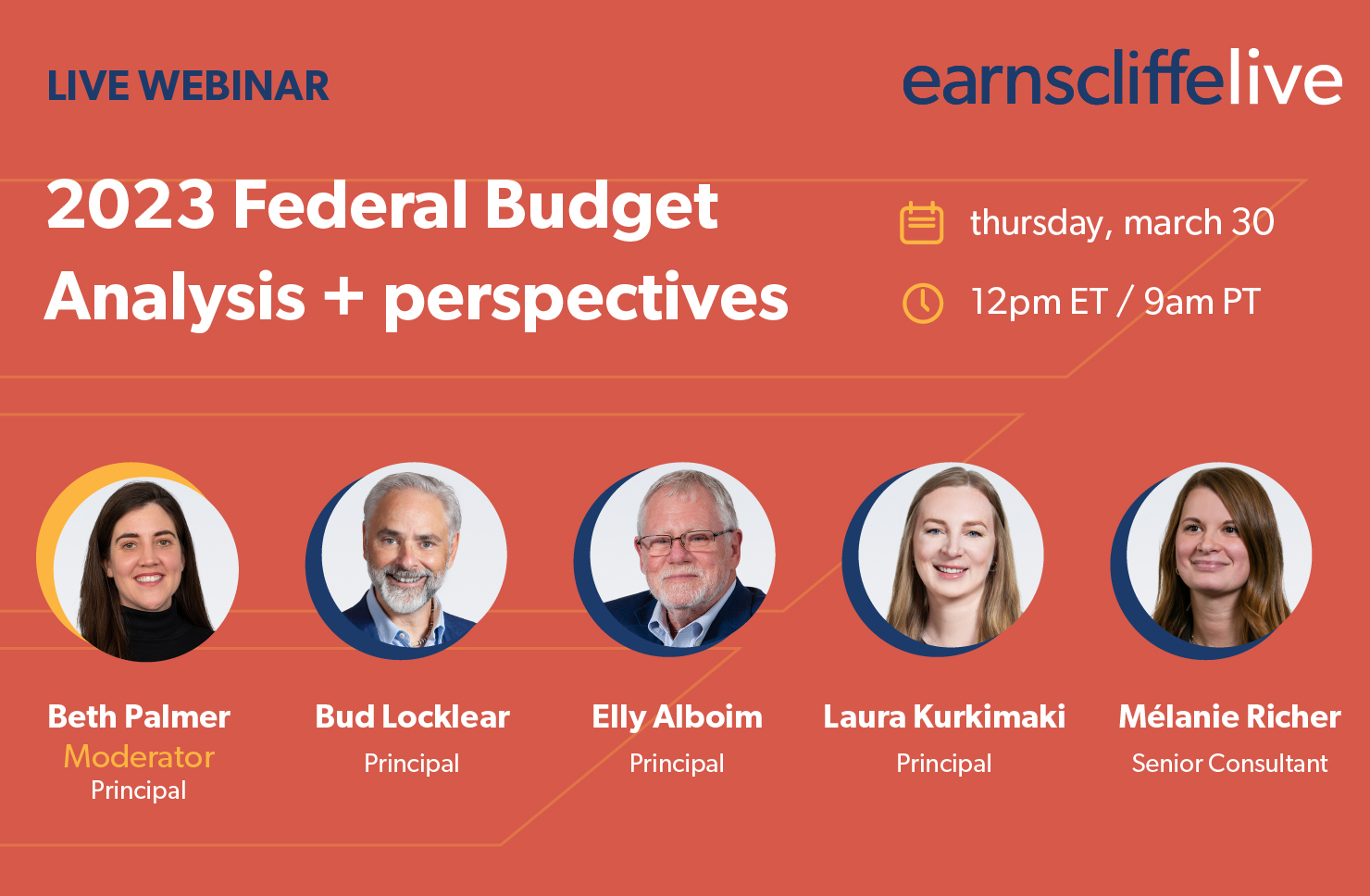 LIVE WEBINAR

earnscliffelive

2023 Federal Budget Analysis + perspectives

thursday, march 30

12pm ET / 9am PT

Beth Palmer
Moderator
Principal

Bud Locklear
Principal

Elly Alboim
Principal

Laura Kurkimaki
Principal

Mélanie Richer
Senior Consultant